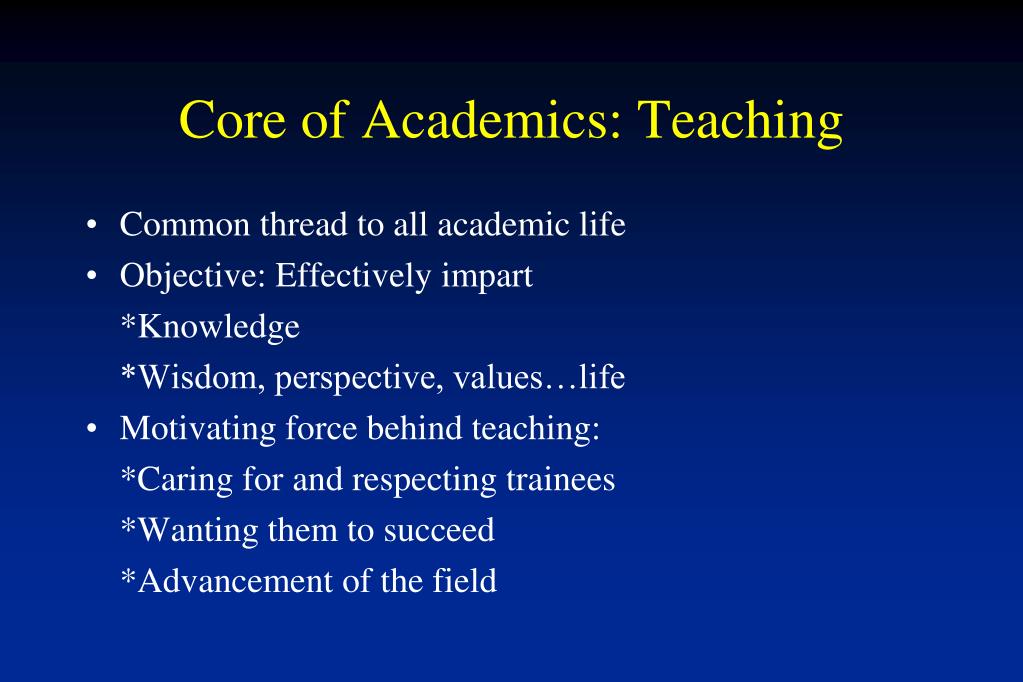 Core of Academics: Teaching

• Common thread to all academic life
• Objective: Effectively impart
*Knowledge
*Wisdom, perspective, values…life
• Motivating force behind teaching:
*Caring for and respecting trainees
*Wanting them to succeed
*Advancement of the field